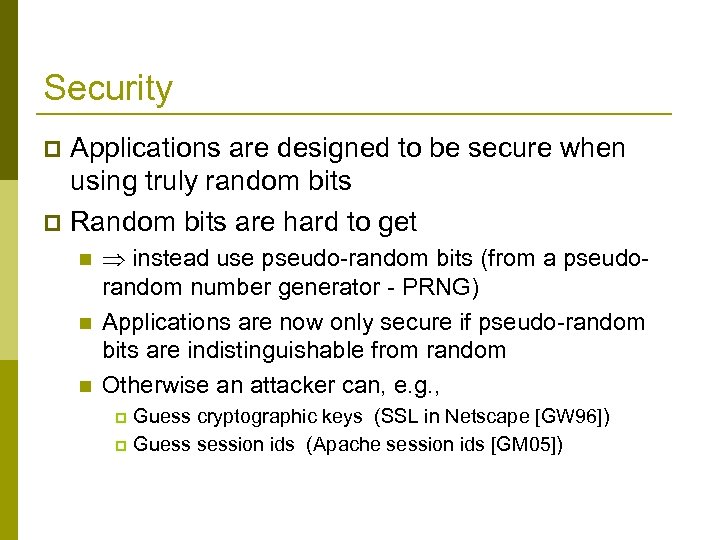 Security

Applications are designed to be secure when using truly random bits

Random bits are hard to get

$\Rightarrow$ instead use pseudo-random bits (from a pseudo-random number generator - PRNG)

Applications are now only secure if pseudo-random bits are indistinguishable from random

Otherwise an attacker can, e.g.,

Guess cryptographic keys (SSL in Netscape [GW96])

Guess session ids (Apache session ids [GM05])